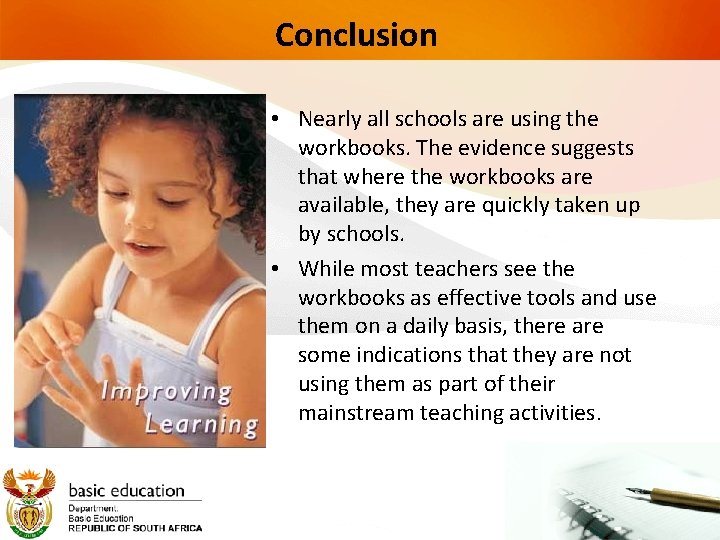 Conclusion

Improving Learning

• Nearly all schools are using the workbooks. The evidence suggests that where the workbooks are available, they are quickly taken up by schools.

• While most teachers see the workbooks as effective tools and use them on a daily basis, there are some indications that they are not using them as part of their mainstream teaching activities.

basic education
Department:
Basic Education
REPUBLIC OF SOUTH AFRICA